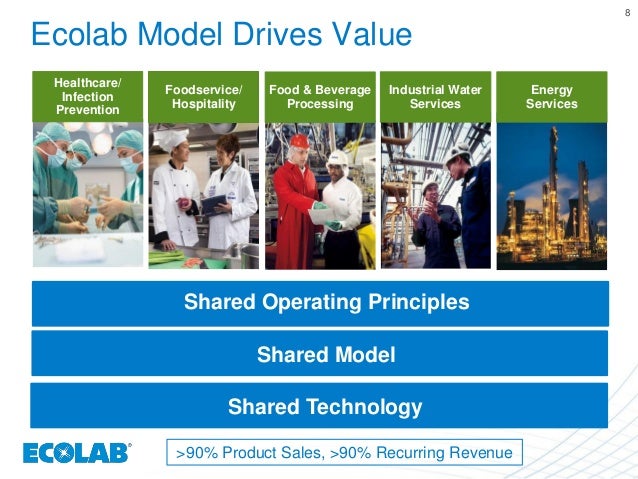 8

Ecolab Model Drives Value

Healthcare/ Infection Prevention

Foodservice/ Hospitality

Food & Beverage Processing

Industrial Water Services

Energy Services

Shared Operating Principles

Shared Model

Shared Technology

ECOLAB®

>90% Product Sales, >90% Recurring Revenue